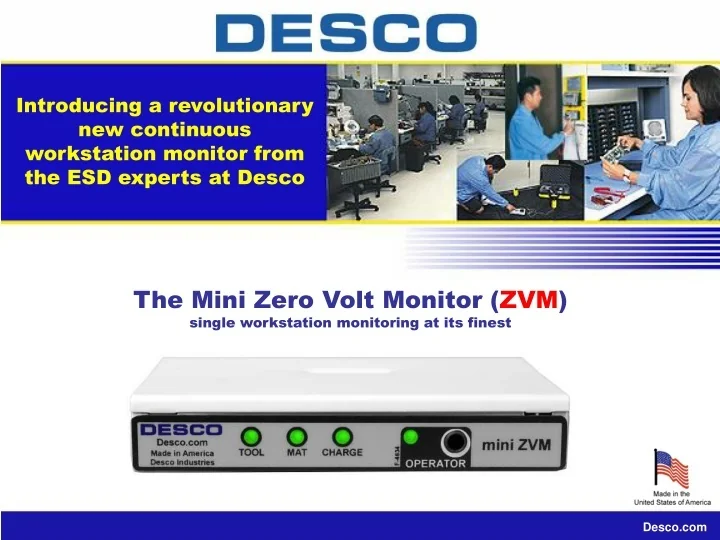 DESCO

Introducing a revolutionary new continuous workstation monitor from the ESD experts at Desco

The Mini Zero Volt Monitor (ZVM)
single workstation monitoring at its finest

DESCO
Desco.com
Made in America
Desco Industries

TOOL
MAT
CHARGE
T-4634
OPERATOR
mini ZVM

Made in the United States of America

Desco.com